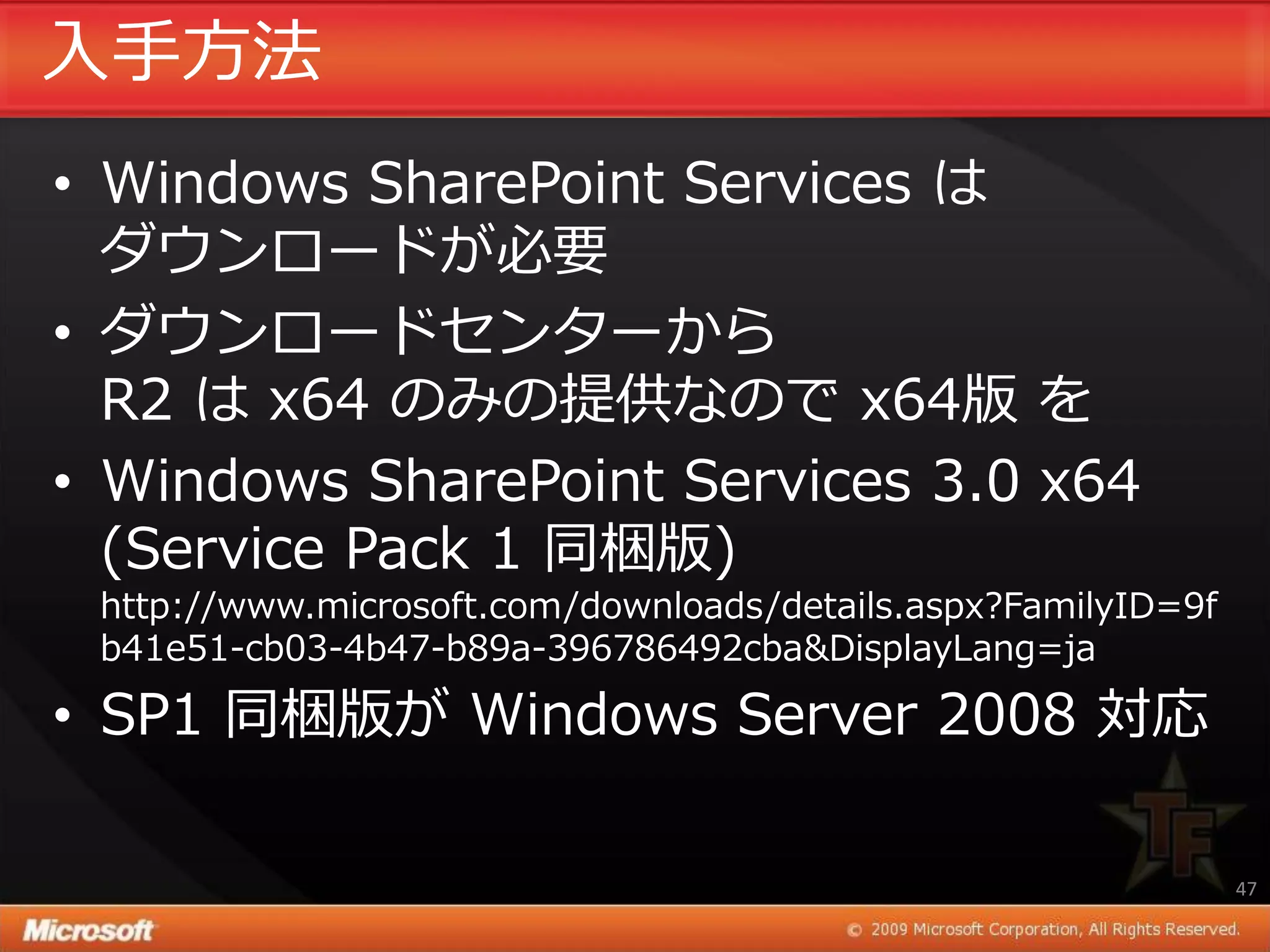 入手方法

• Windows SharePoint Services は ダウンロードが必要

• ダウンロードセンターから R2 は x64 のみの提供なので x64版 を

• Windows SharePoint Services 3.0 x64 (Service Pack 1 同梱版) http://www.microsoft.com/downloads/details.aspx?FamilyID=9fb41e51-cb03-4b47-b89a-396786492cba&DisplayLang=ja

• SP1 同梱版が Windows Server 2008 対応

TF

47

Microsoft

© 2009 Microsoft Corporation, All Rights Reserved.